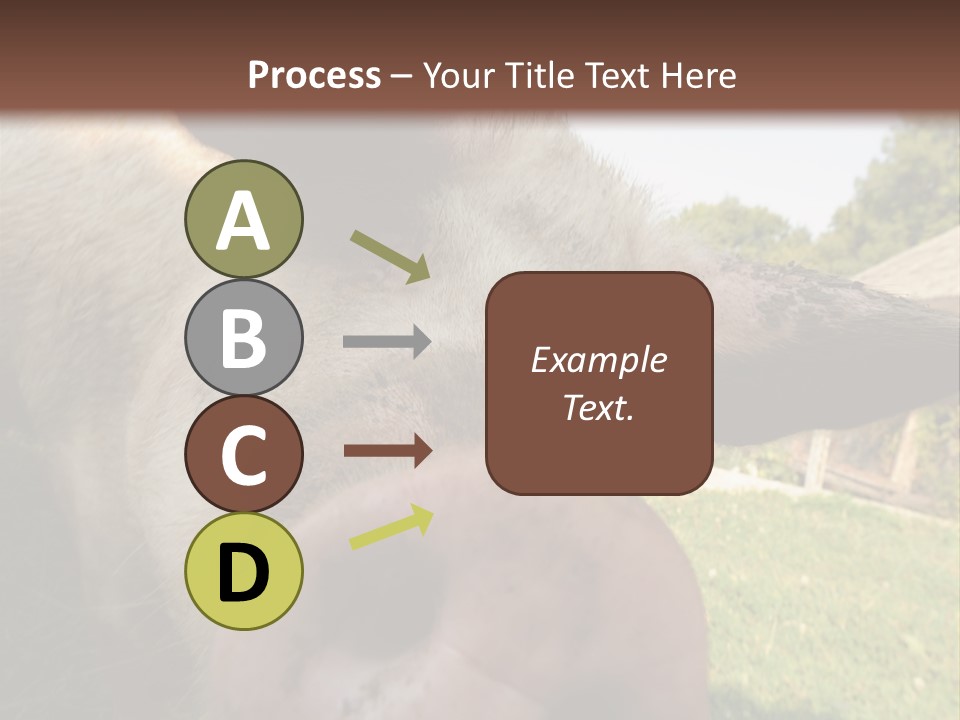 Process – Your Title Text Here

A

B

C

D

Example Text.